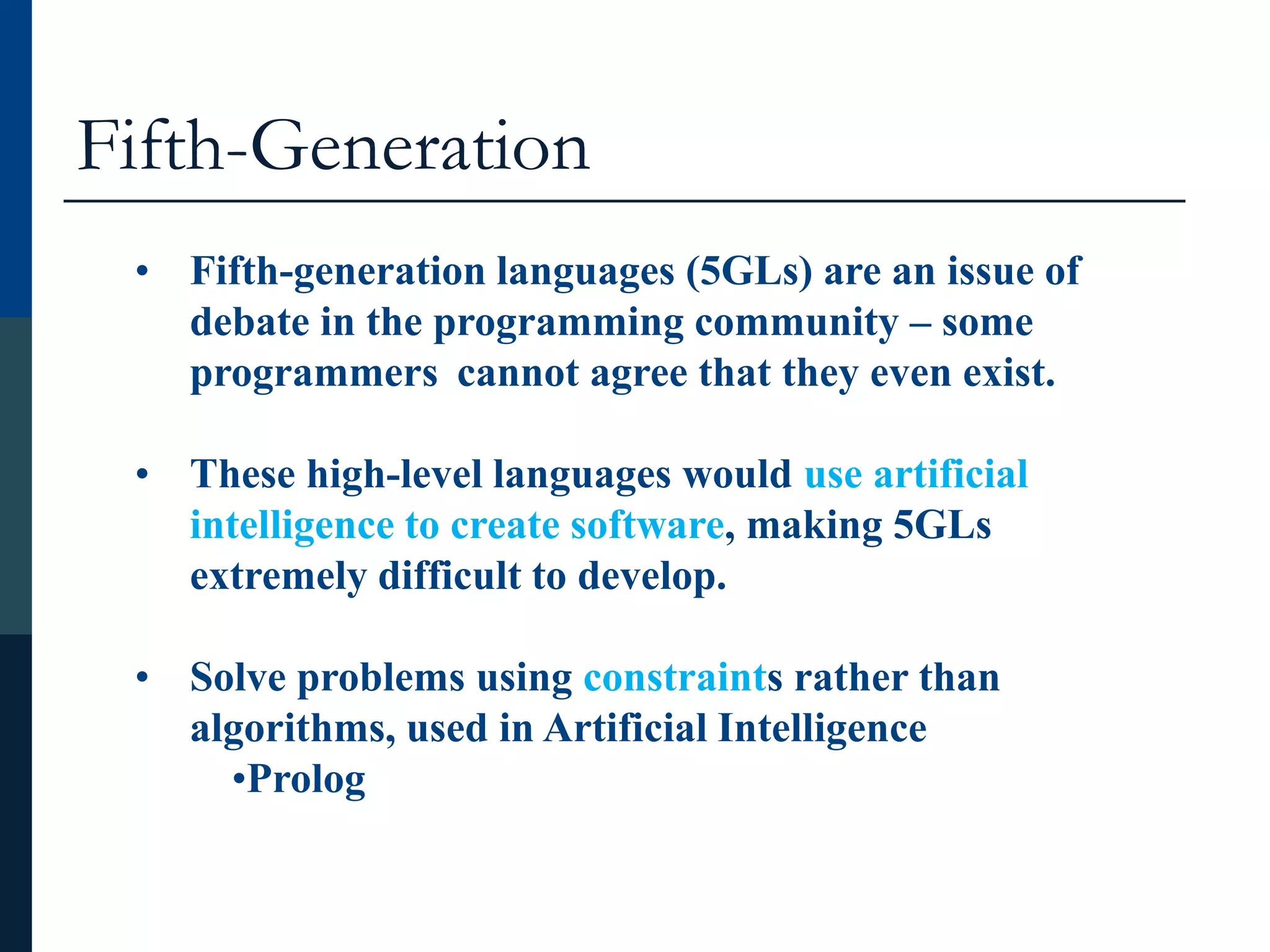 Fifth-Generation

• Fifth-generation languages (5GLs) are an issue of debate in the programming community – some programmers cannot agree that they even exist.

• These high-level languages would use artificial intelligence to create software, making 5GLs extremely difficult to develop.

• Solve problems using constraints rather than algorithms, used in Artificial Intelligence
•Prolog